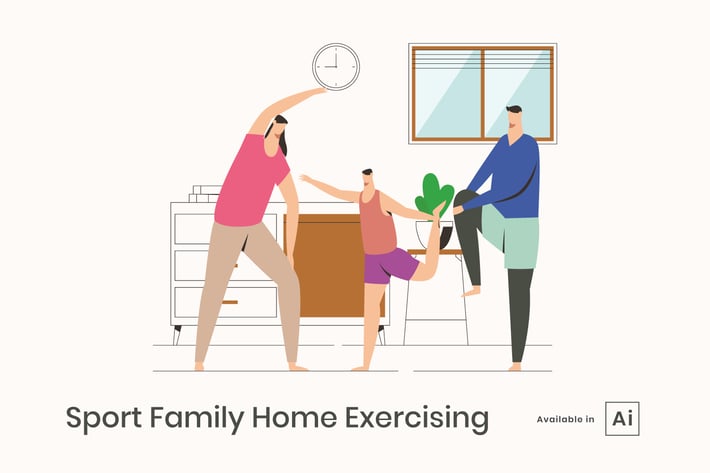 Sport Family Home Exercising

Available in Ai